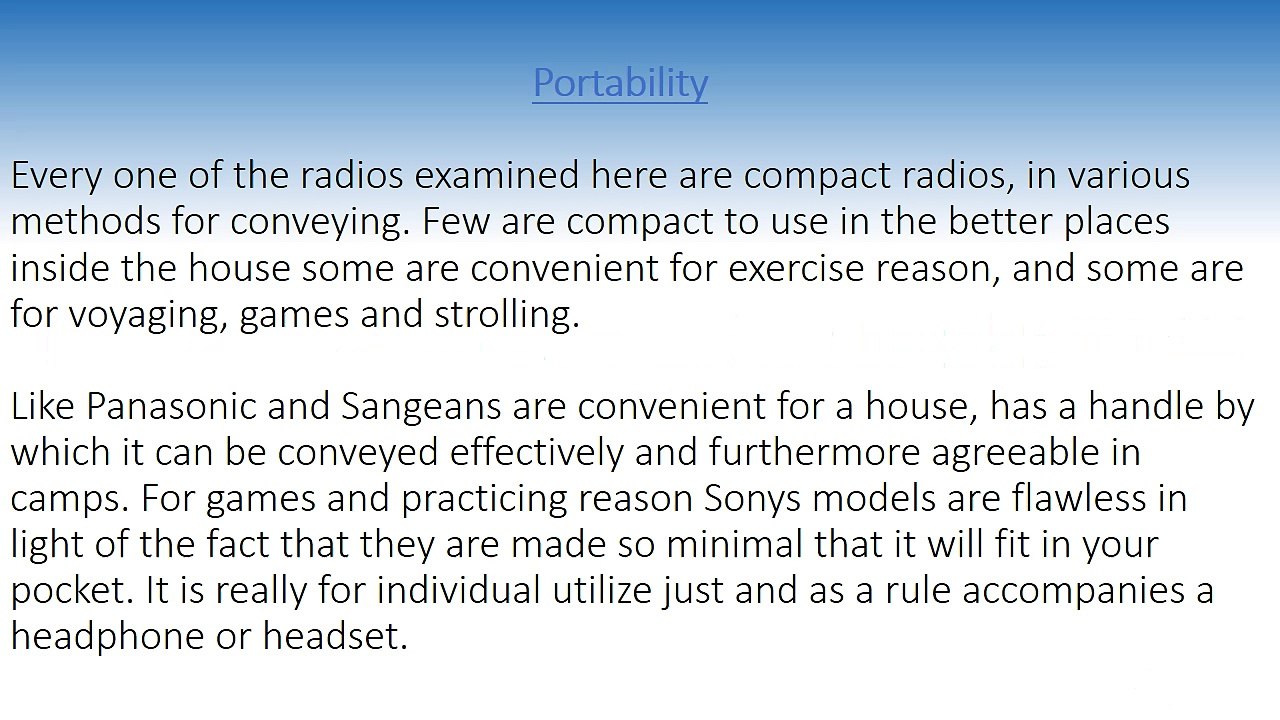 Portability

Every one of the radios examined here are compact radios, in various methods for conveying. Few are compact to use in the better places inside the house some are convenient for exercise reason, and some are for voyaging, games and strolling.

Like Panasonic and Sangeans are convenient for a house, has a handle by which it can be conveyed effectively and furthermore agreeable in camps. For games and practicing reason Sonys models are flawless in light of the fact that they are made so minimal that it will fit in your pocket. It is really for individual utilize just and as a rule accompanies a headphone or headset.